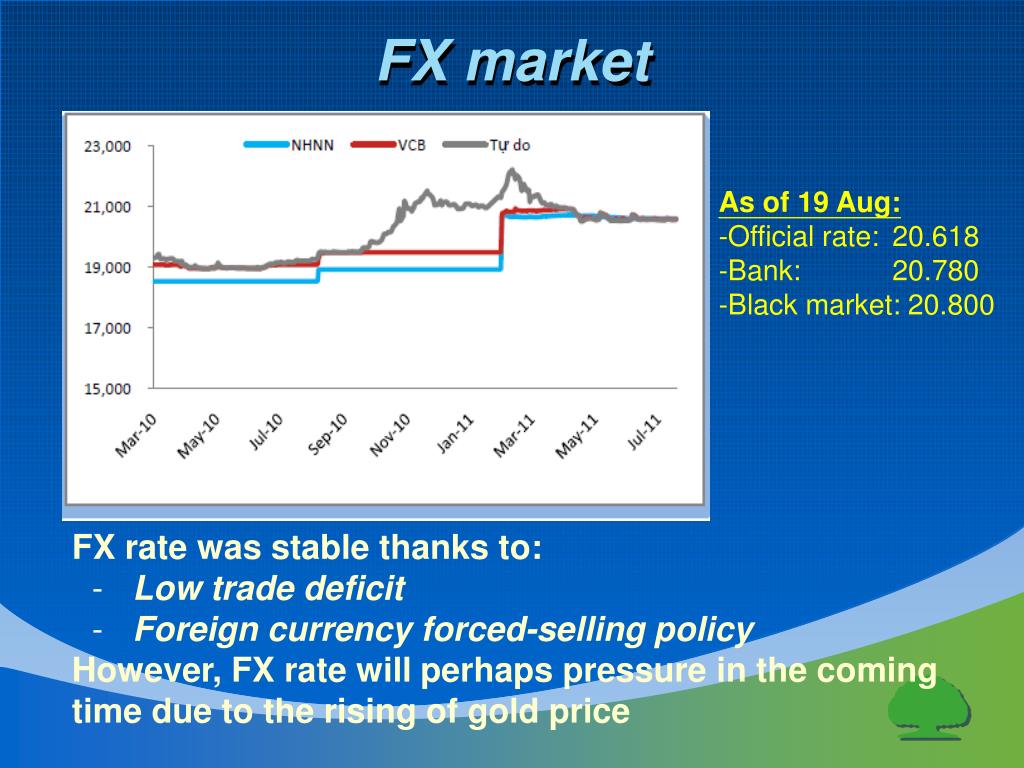 FX market

NHNN VCB Tự do

23,000
21,000
19,000
17,000
15,000

Mar-10 May-10 Jul-10 Sep-10 Nov-10 Jan-11 Mar-11 May-11 Jul-11

As of 19 Aug:
-Official rate: 20.618
-Bank: 20.780
-Black market: 20.800

FX rate was stable thanks to:
- Low trade deficit
- Foreign currency forced-selling policy
However, FX rate will perhaps pressure in the coming time due to the rising of gold price